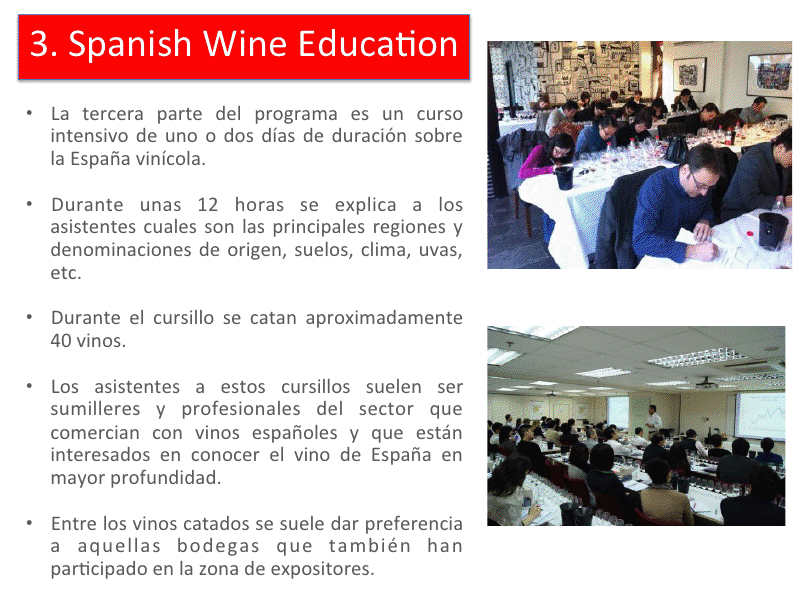 3. Spanish Wine Education

• La tercera parte del programa es un curso intensivo de uno o dos días de duración sobre la España vinícola.

• Durante unas 12 horas se explica a los asistentes cuales son las principales regiones y denominaciones de origen, suelos, clima, uvas, etc.

• Durante el cursillo se catan aproximadamente 40 vinos.

• Los asistentes a estos cursillos suelen ser sumilleres y profesionales del sector que comercian con vinos españoles y que están interesados en conocer el vino de España en mayor profundidad.

• Entre los vinos catados se suele dar preferencia a aquellas bodegas que también han participado en la zona de expositores.